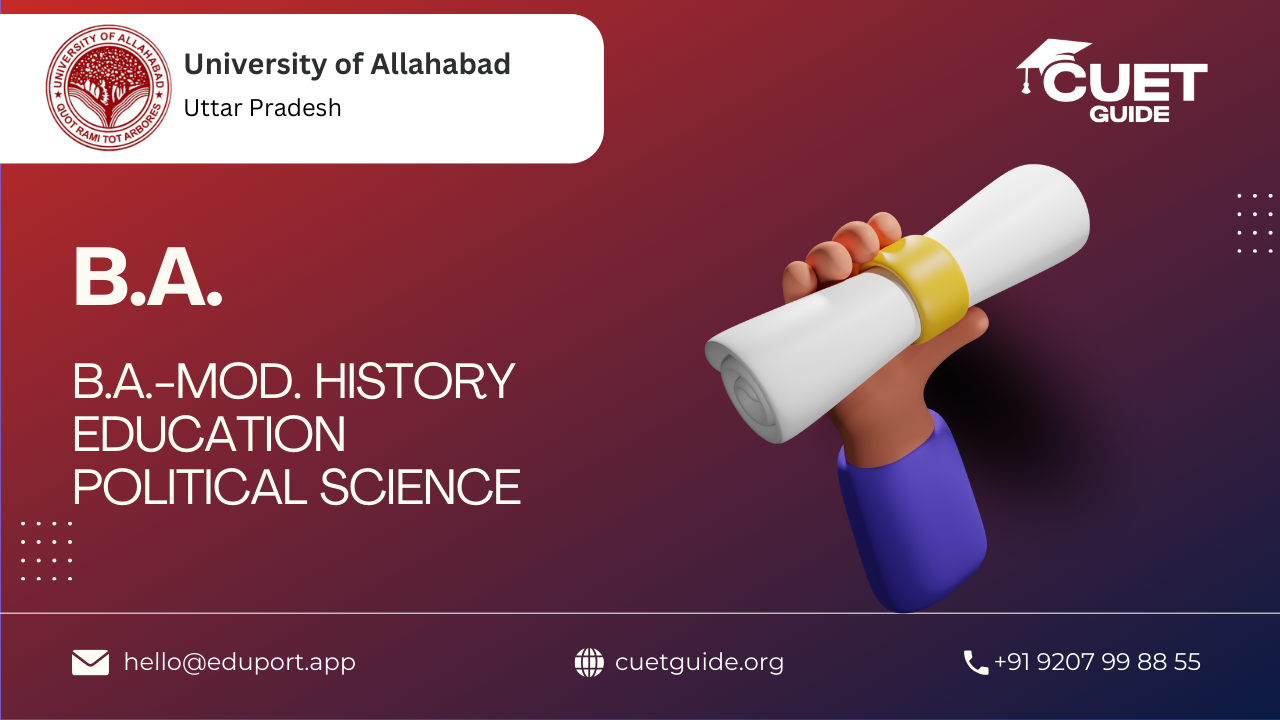 UNIVERSITY OF ALLAHABAD
QUOT RAMI TOT ARBORES

University of Allahabad
Uttar Pradesh

CUET
GUIDE

B.A.

B.A.-MOD. HISTORY
EDUCATION
POLITICAL SCIENCE

hello@eduport.app

cuetguide.org

+91 9207 99 88 55